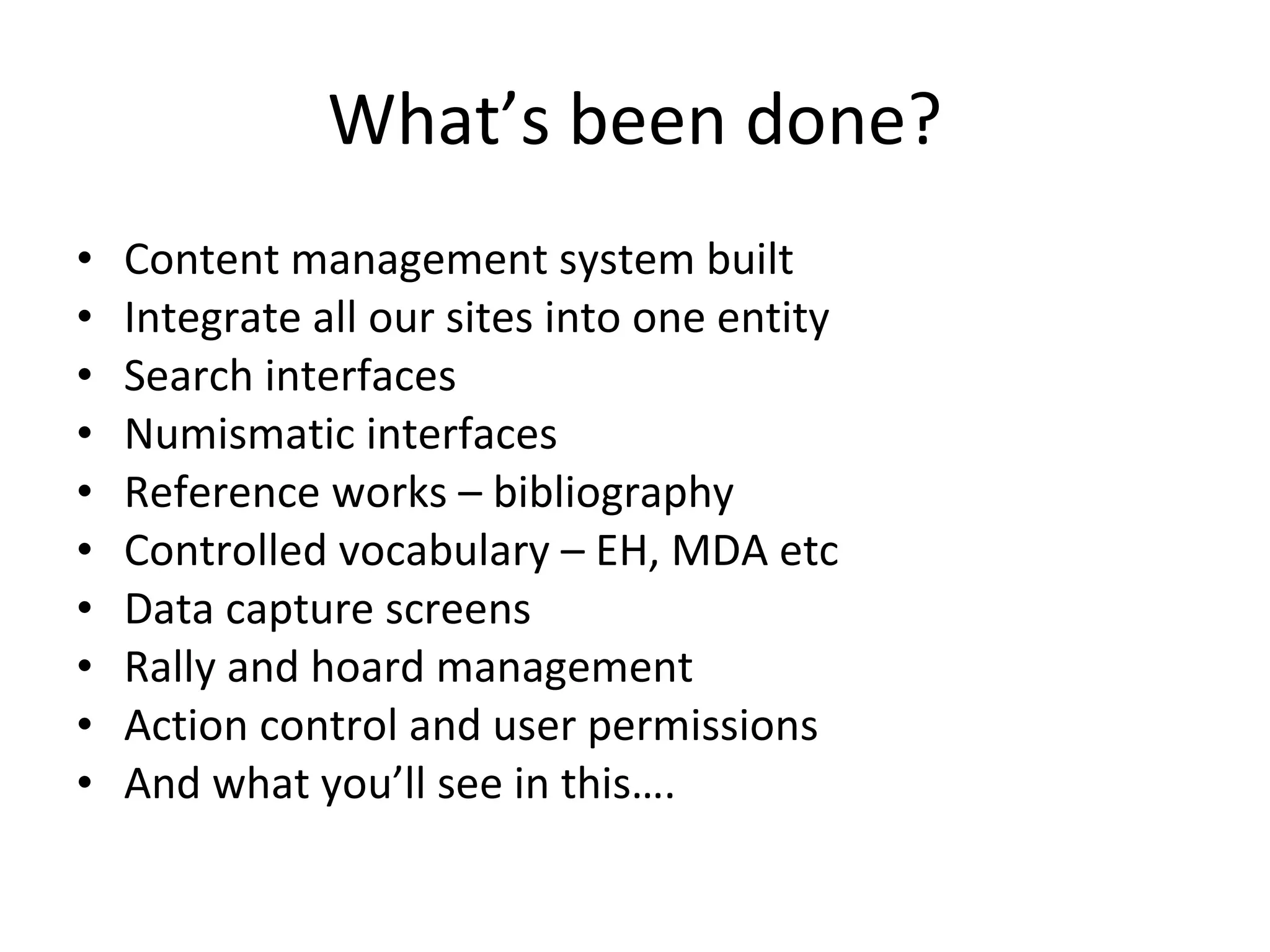 What’s been done?

• Content management system built
• Integrate all our sites into one entity
• Search interfaces
• Numismatic interfaces
• Reference works – bibliography
• Controlled vocabulary – EH, MDA etc
• Data capture screens
• Rally and hoard management
• Action control and user permissions
• And what you’ll see in this….